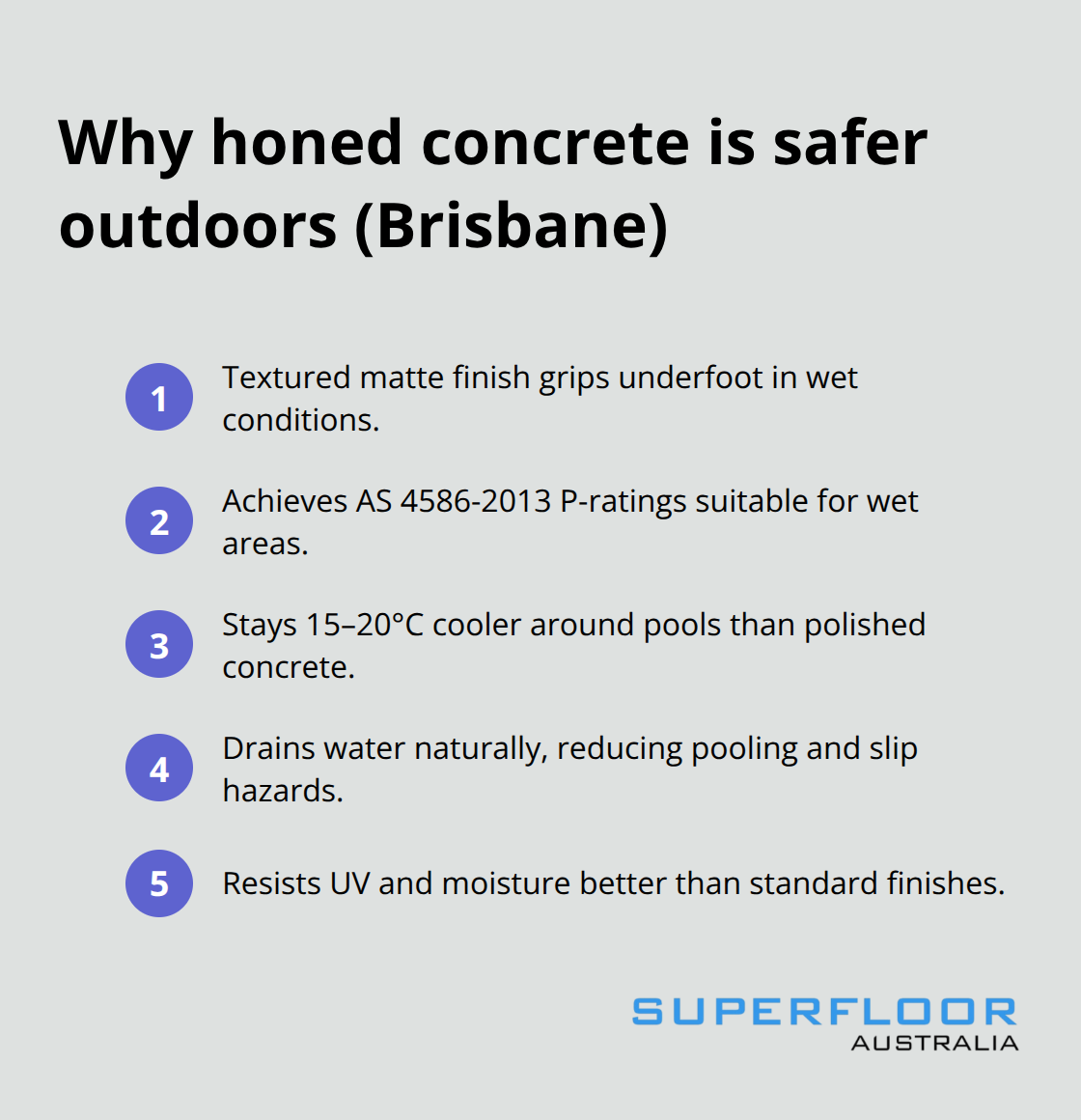 Why honed concrete is safer outdoors (Brisbane)

1 Textured matte finish grips underfoot in wet conditions.

2 Achieves AS 4586-2013 P-ratings suitable for wet areas.

3 Stays 15–20°C cooler around pools than polished concrete.

4 Drains water naturally, reducing pooling and slip hazards.

5 Resists UV and moisture better than standard finishes.

SUPERFLOOR AUSTRALIA